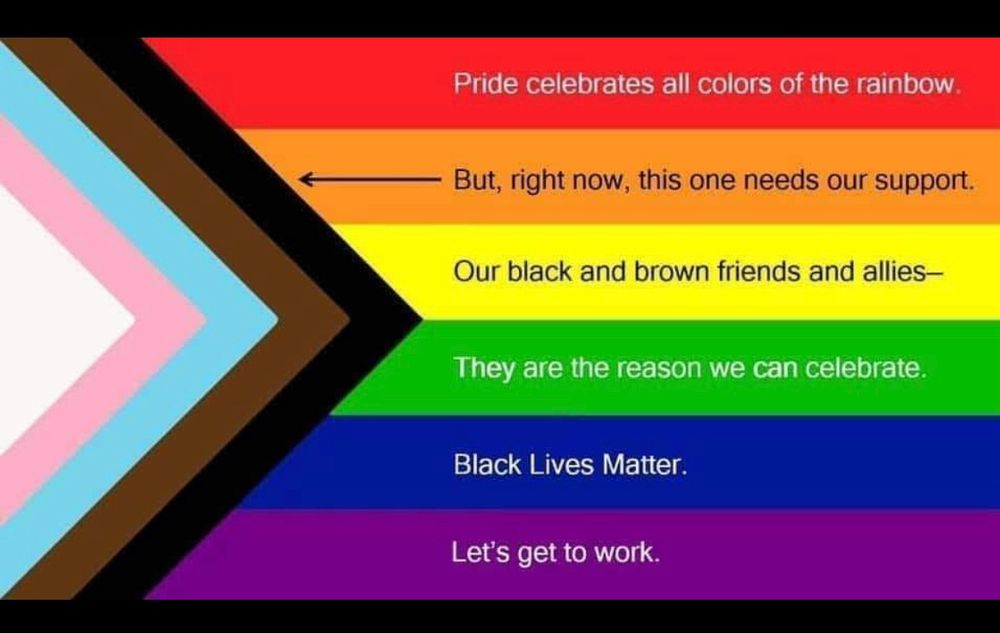 Pride celebrates all colors of the rainbow.

But, right now, this one needs our support.

Our black and brown friends and allies–

They are the reason we can celebrate.

Black Lives Matter.

Let's get to work.